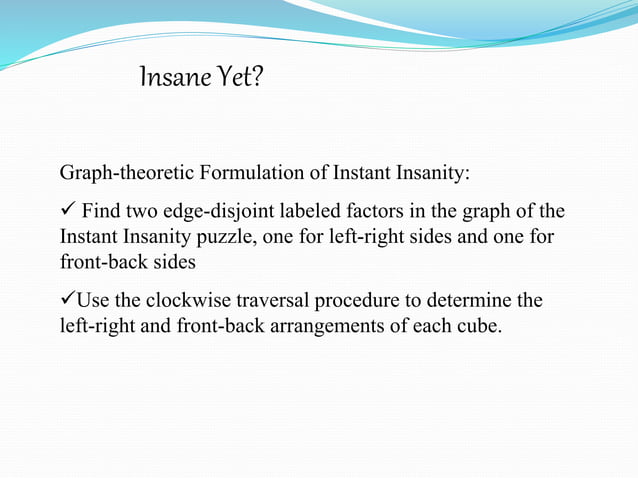 Insane Yet?

Graph-theoretic Formulation of Instant Insanity:

✓ Find two edge-disjoint labeled factors in the graph of the Instant Insanity puzzle, one for left-right sides and one for front-back sides

✓Use the clockwise traversal procedure to determine the left-right and front-back arrangements of each cube.